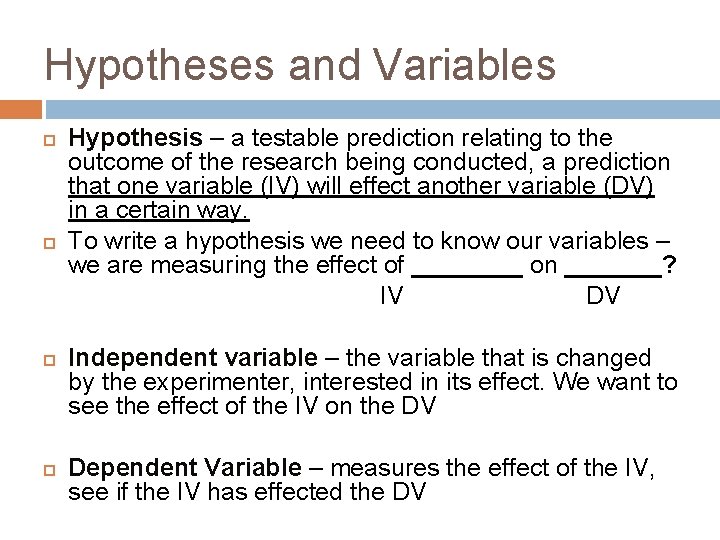 Hypotheses and Variables

Hypothesis – a testable prediction relating to the outcome of the research being conducted, a prediction that one variable (IV) will effect another variable (DV) in a certain way.

To write a hypothesis we need to know our variables – we are measuring the effect of ________ on _______?
IV DV

Independent variable – the variable that is changed by the experimenter, interested in its effect. We want to see the effect of the IV on the DV

Dependent Variable – measures the effect of the IV, see if the IV has effected the DV